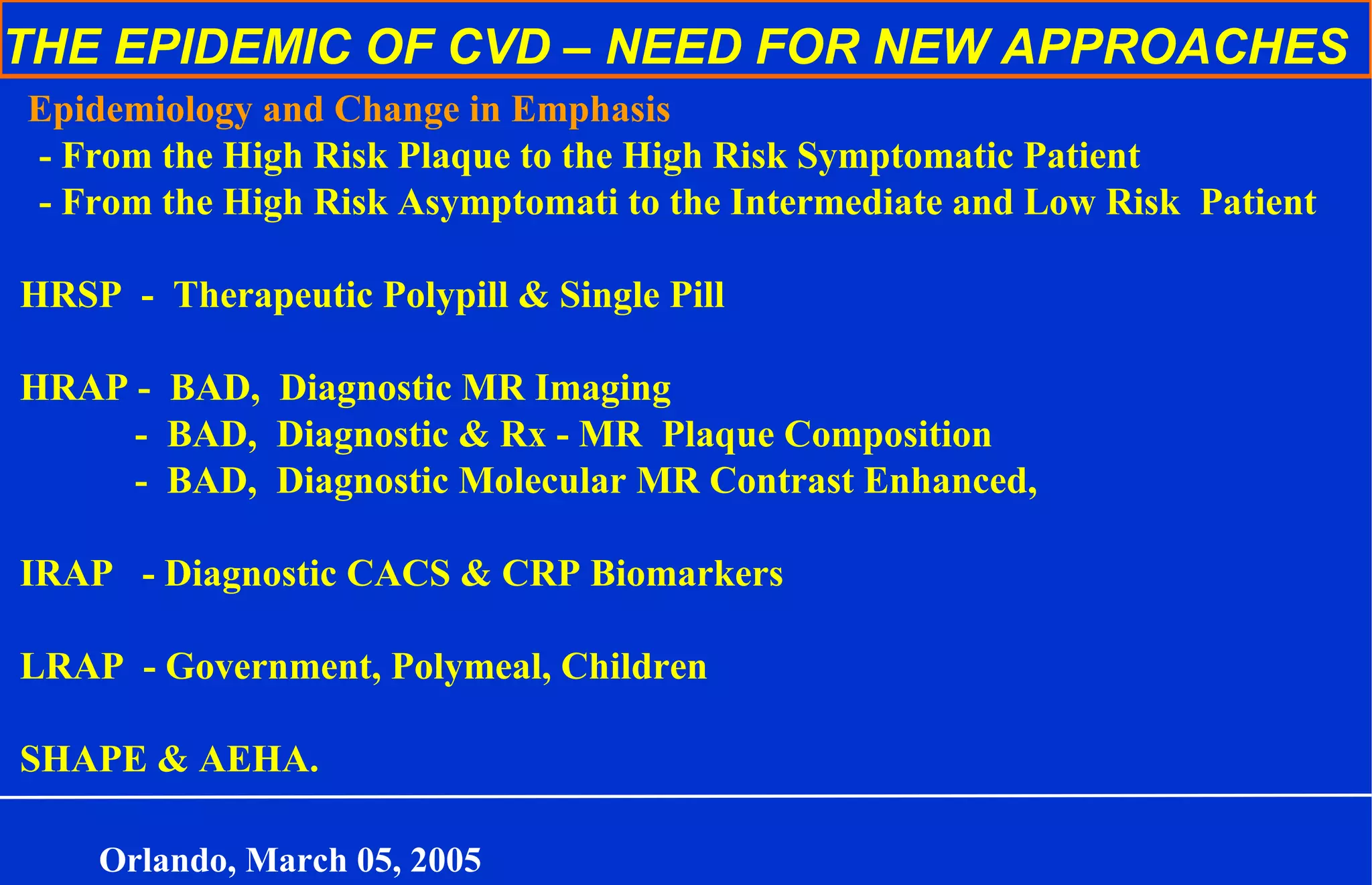 THE EPIDEMIC OF CVD – NEED FOR NEW APPROACHES

Epidemiology and Change in Emphasis
- From the High Risk Plaque to the High Risk Symptomatic Patient
- From the High Risk Asymptomati to the Intermediate and Low Risk Patient

HRSP - Therapeutic Polypill & Single Pill

HRAP - BAD, Diagnostic MR Imaging
- BAD, Diagnostic & Rx - MR Plaque Composition
- BAD, Diagnostic Molecular MR Contrast Enhanced,

IRAP - Diagnostic CACS & CRP Biomarkers

LRAP - Government, Polymeal, Children

SHAPE & AEHA.

Orlando, March 05, 2005